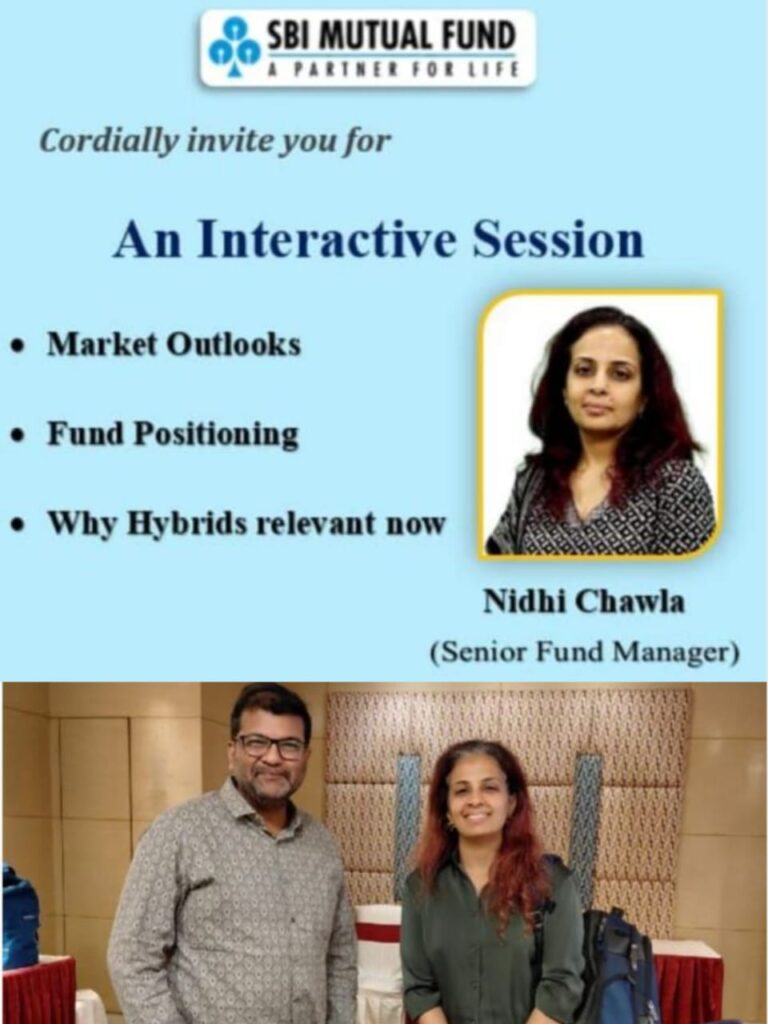 SBI MUTUAL FUND
A PARTNER FOR LIFE

Cordially invite you for

An Interactive Session

• Market Outlooks

• Fund Positioning

• Why Hybrids relevant now

Nidhi Chawla
(Senior Fund Manager)